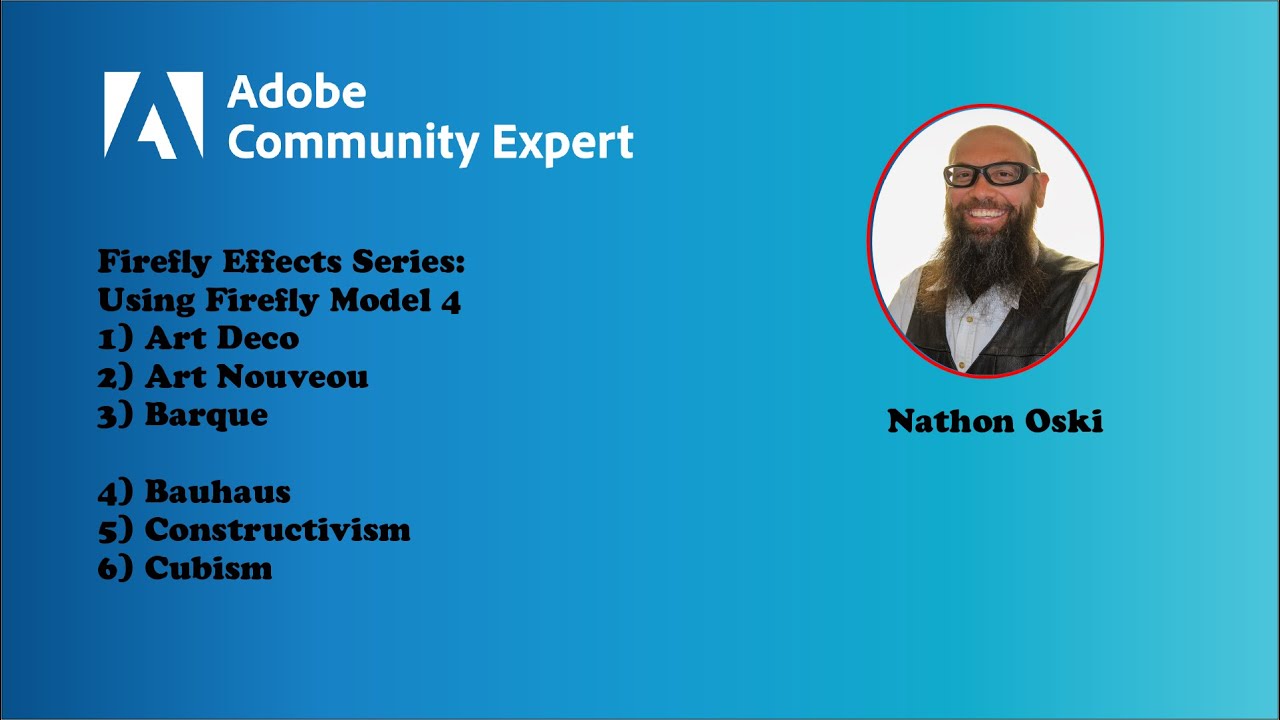 Adobe
Community Expert

Firefly Effects Series:
Using Firefly Model 4
1) Art Deco
2) Art Nouveou
3) Barque

4) Bauhaus
5) Constructivism
6) Cubism

Nathon Oski